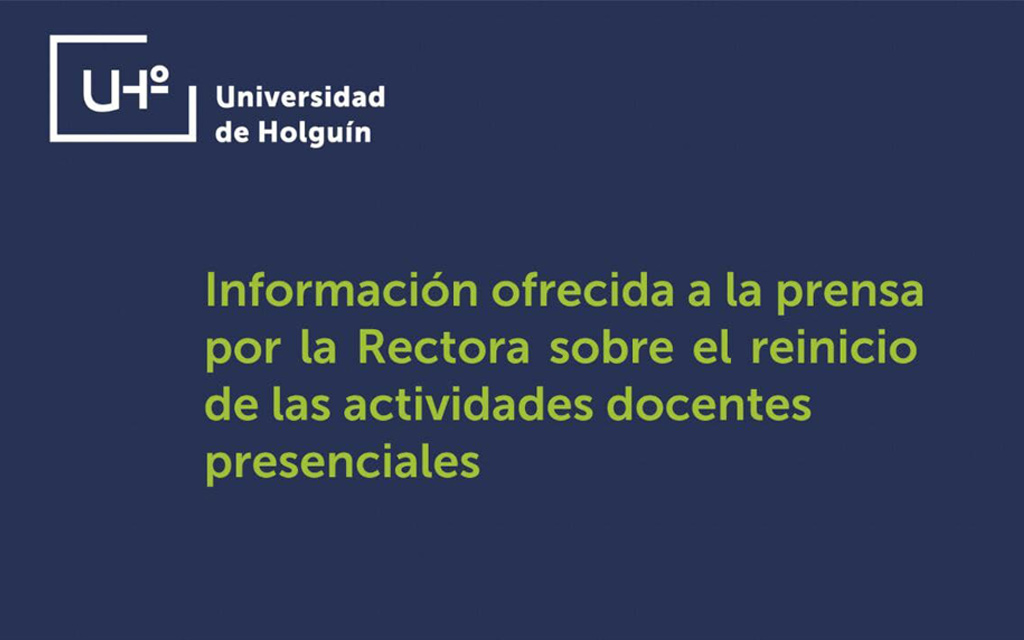 UHº

Universidad
de Holguín

Información ofrecida a la prensa por la Rectora sobre el reinicio de las actividades docentes presenciales